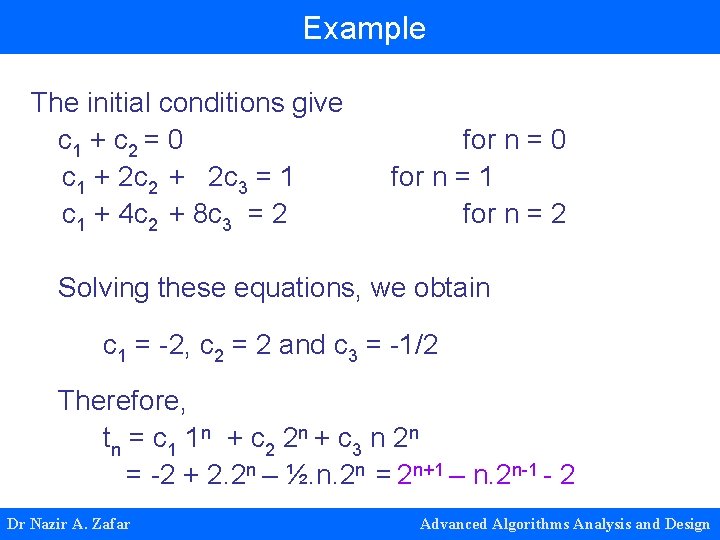 Example

The initial conditions give

$c_1 + c_2 = 0$ for n = 0

$c_1 + 2c_2 + 2c_3 = 1$ for n = 1

$c_1 + 4c_2 + 8c_3 = 2$ for n = 2

Solving these equations, we obtain

$c_1 = -2$, $c_2 = 2$ and $c_3 = -1/2$

Therefore,

$t_n = c_1 1^n + c_2 2^n + c_3 n 2^n$

$= -2 + 2.2^n – ½.n.2^n = 2^{n+1} – n.2^{n-1} - 2$

Dr Nazir A. Zafar

Advanced Algorithms Analysis and Design